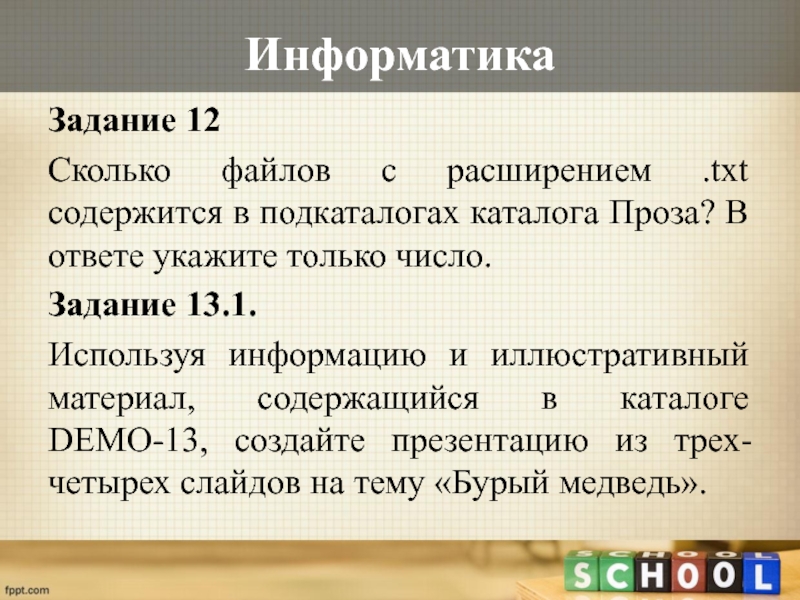 Информатика

Задание 12

Сколько файлов с расширением .txt содержится в подкаталогах каталога Проза? В ответе укажите только число.

Задание 13.1.

Используя информацию и иллюстративный материал, содержащийся в каталоге DEMO-13, создайте презентацию из трех-четырех слайдов на тему «Бурый медведь».

SCHOOL

fppt.com